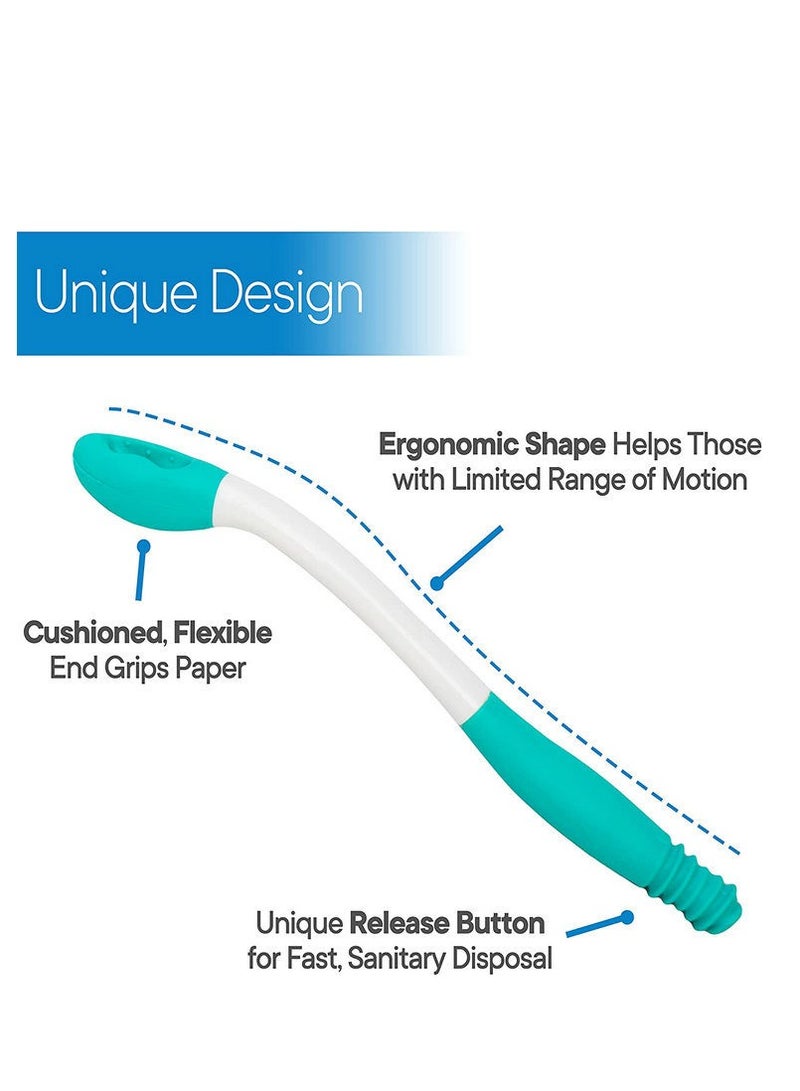 Unique Design

Ergonomic Shape Helps Those with Limited Range of Motion

Cushioned, Flexible End Grips Paper

Unique Release Button for Fast, Sanitary Disposal